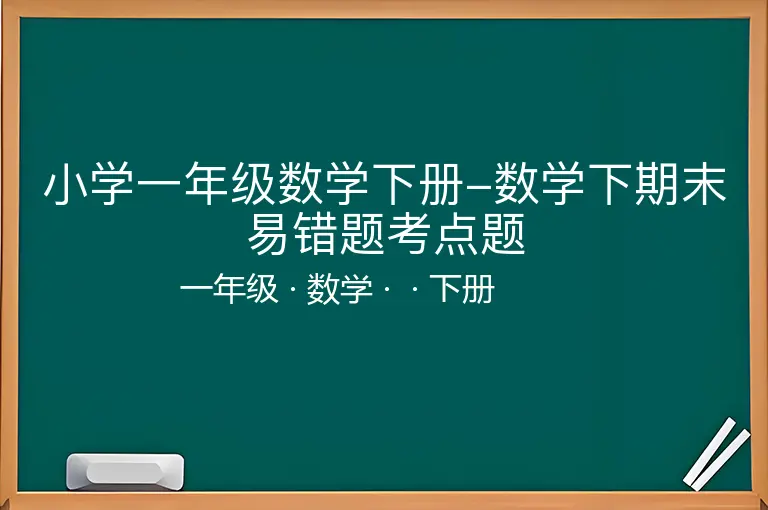 小学一年级数学下册–数学下期末易错题考点题

一年级 · 数学 · · 下册